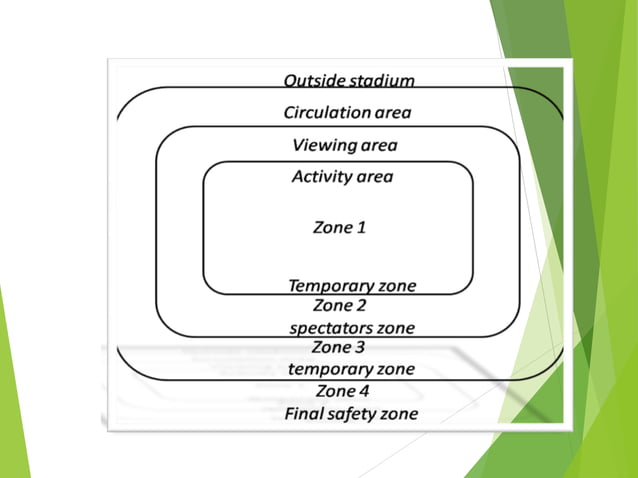 Outside stadium
Circulation area
Viewing area
Activity area
Zone 1
Temporary zone
Zone 2
spectators zone
Zone 3
temporary zone
Zone 4
Final safety zone